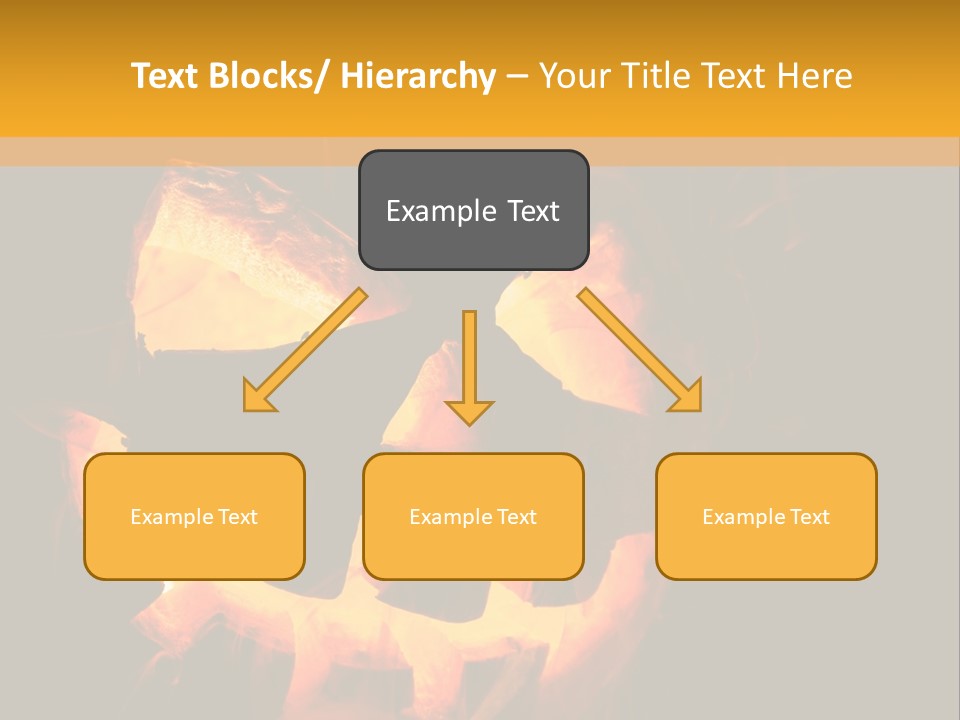 Text Blocks/ Hierarchy – Your Title Text Here

Example Text

Example Text

Example Text

Example Text